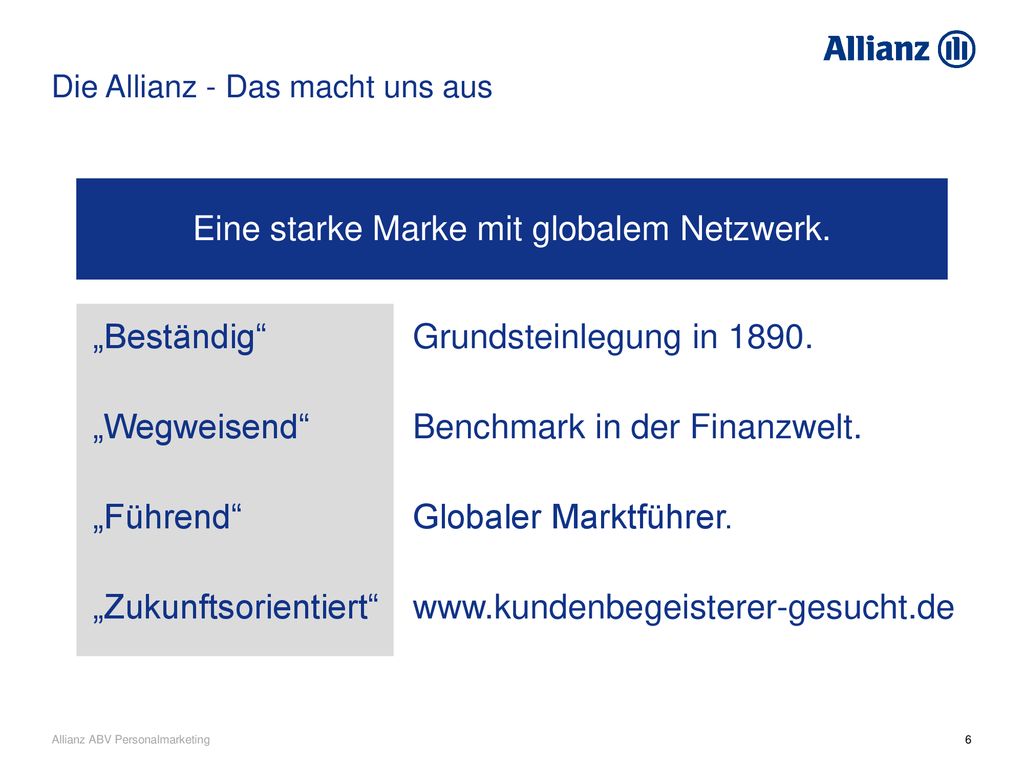 Allianz

Die Allianz - Das macht uns aus

Eine starke Marke mit globalem Netzwerk.

| „Beständig“ | Grundsteinlegung in 1890. |
|---|---|
| „Wegweisend“ | Benchmark in der Finanzwelt. |
| „Führend“ | Globaler Marktführer. |
| „Zukunftsorientiert“ | www.kundenbegeisterer-gesucht.de |

Allianz ABV Personalmarketing

6